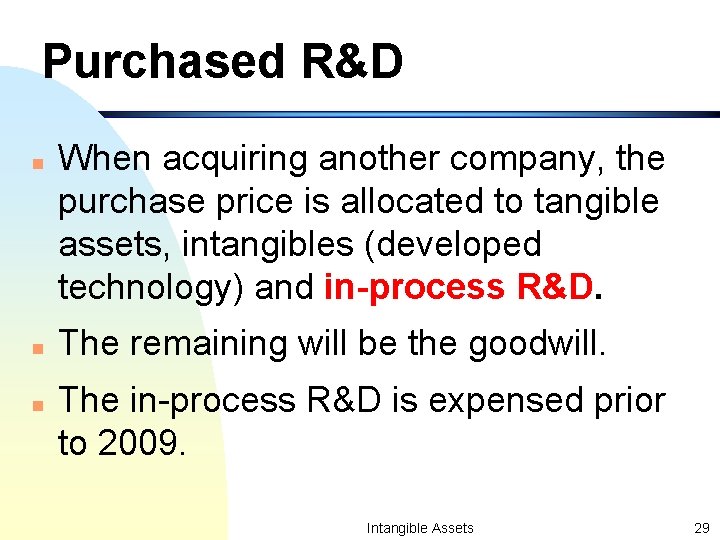 Purchased R&D

When acquiring another company, the purchase price is allocated to tangible assets, intangibles (developed technology) and in-process R&D.

The remaining will be the goodwill.

The in-process R&D is expensed prior to 2009.

Intangible Assets

29